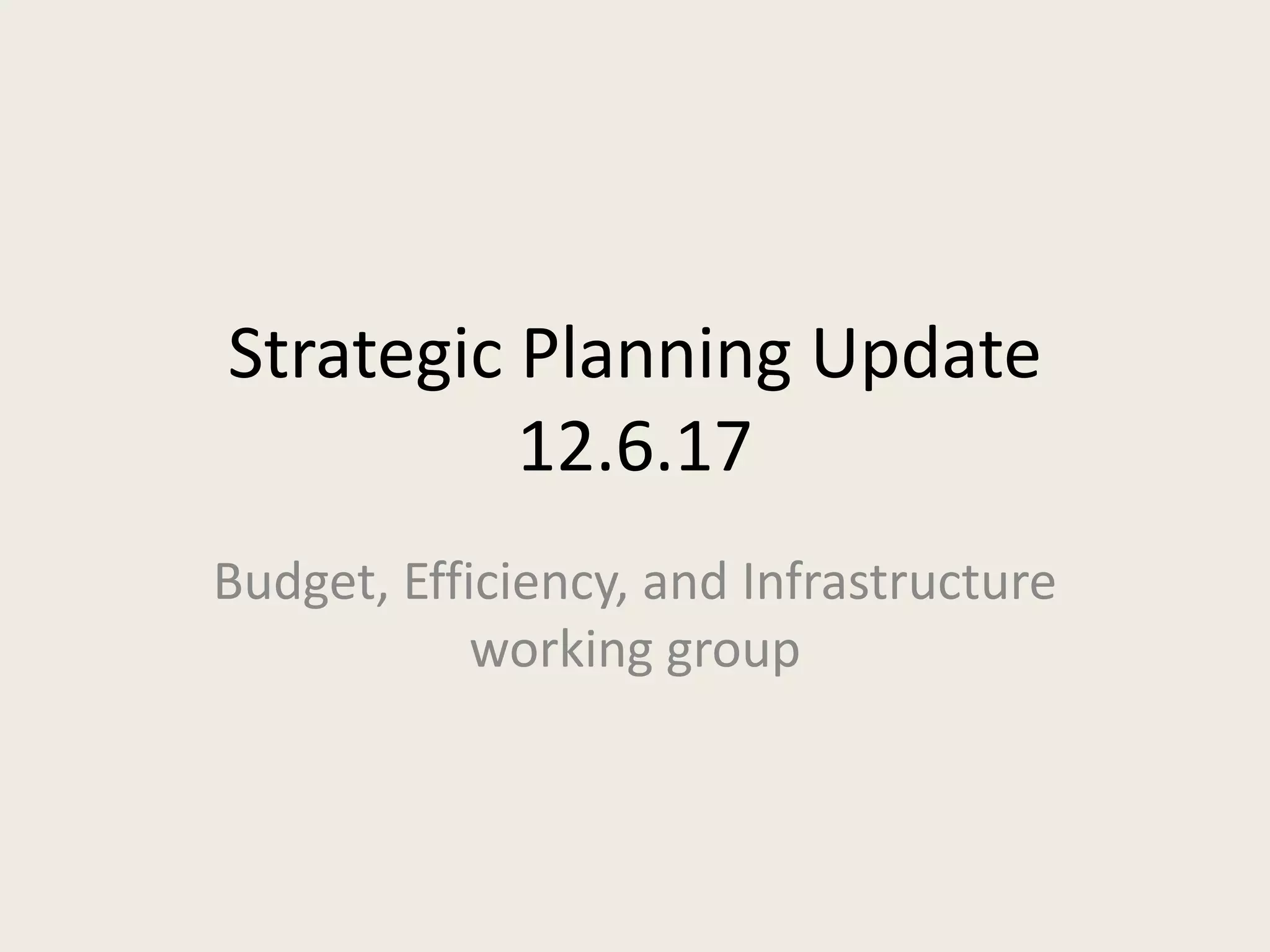 Strategic Planning Update
12.6.17

Budget, Efficiency, and Infrastructure working group